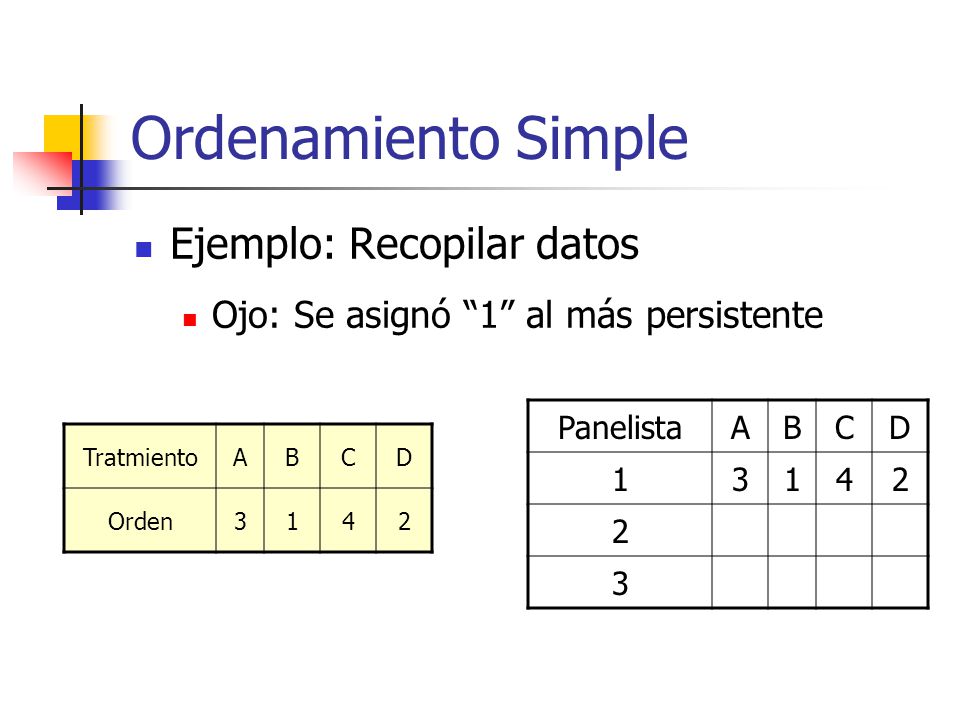 Ordenamiento Simple

Ejemplo: Recopilar datos

Ojo: Se asignó “1” al más persistente

| Tratmiento | A | B | C | D |
|---|---|---|---|---|
| Orden | 3 | 1 | 4 | 2 |

| Panelista | A | B | C | D |
|---|---|---|---|---|
| 1 | 3 | 1 | 4 | 2 |
| 2 | | | | |
| 3 | | | | |